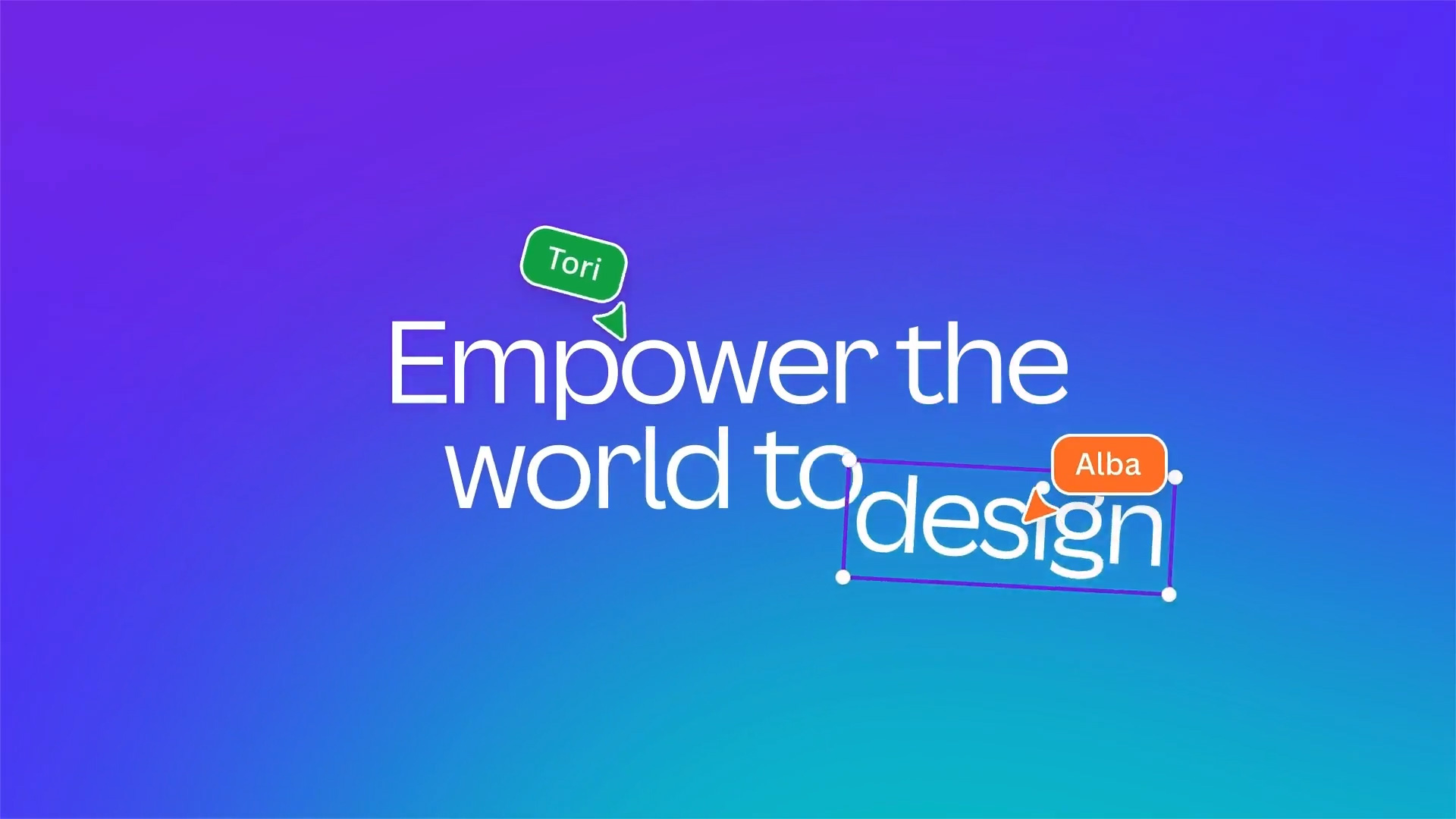 Tori

Empower the world to design

Alba